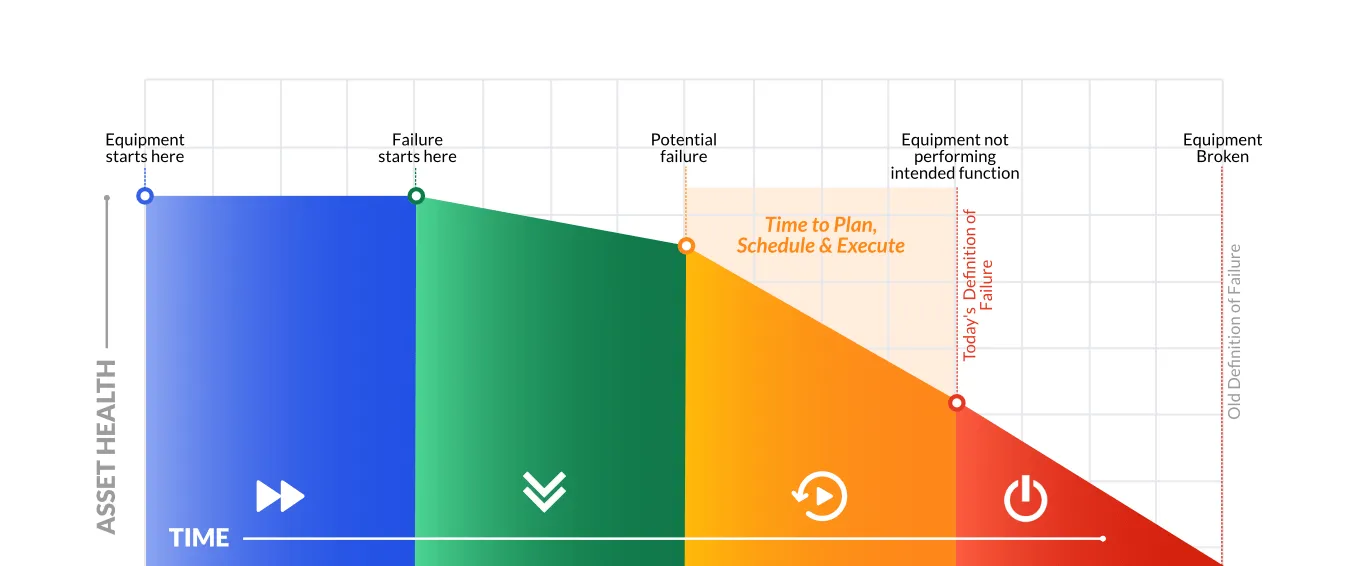 Equipment starts here

Failure starts here

Potential failure

Equipment not performing intended function

Equipment Broken

Time to Plan, Schedule & Execute

Today's Definition of Failure

Old Definition of Failure

ASSET HEALTH

TIME